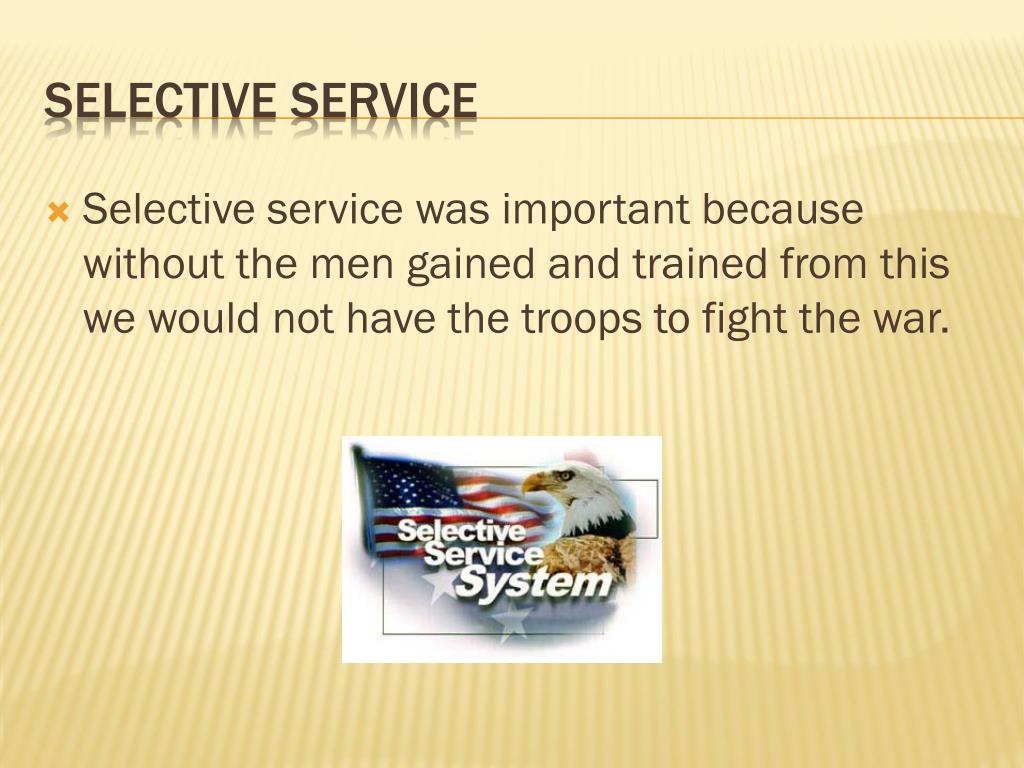 SELECTIVE SERVICE

Selective service was important because without the men gained and trained from this we would not have the troops to fight the war.

Selective Service System